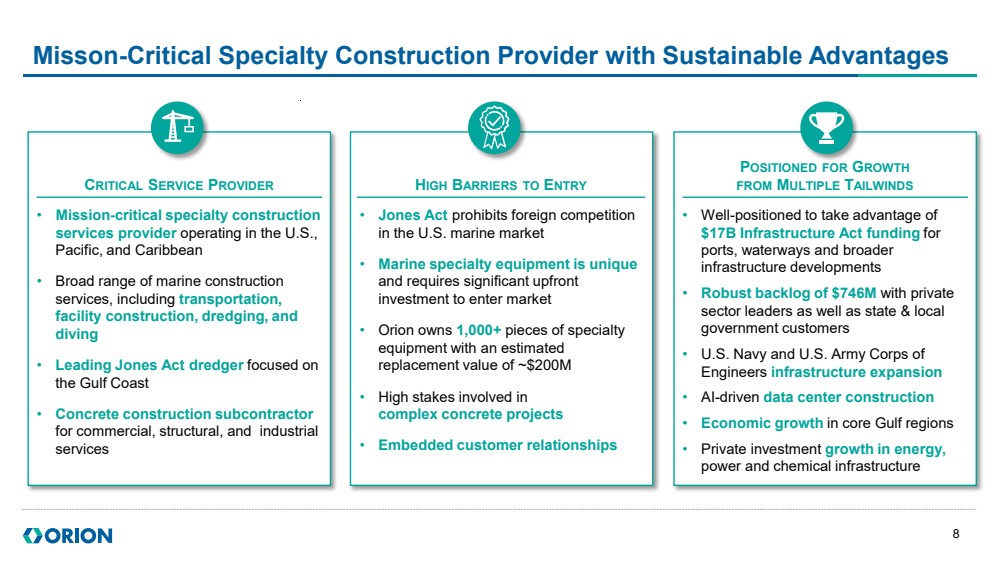 Misson-Critical Specialty Construction Provider with Sustainable Advantages

CRITICAL SERVICE PROVIDER

• Mission-critical specialty construction services provider operating in the U.S., Pacific, and Caribbean

• Broad range of marine construction services, including transportation, facility construction, dredging, and diving

• Leading Jones Act dredger focused on the Gulf Coast

• Concrete construction subcontractor for commercial, structural, and industrial services

HIGH BARRIERS TO ENTRY

• Jones Act prohibits foreign competition in the U.S. marine market

• Marine specialty equipment is unique and requires significant upfront investment to enter market

• Orion owns 1,000+ pieces of specialty equipment with an estimated replacement value of ~$200M

• High stakes involved in complex concrete projects

• Embedded customer relationships

POSITIONED FOR GROWTH FROM MULTIPLE TAILWINDS

• Well-positioned to take advantage of $17B Infrastructure Act funding for ports, waterways and broader infrastructure developments

• Robust backlog of $746M with private sector leaders as well as state & local government customers

• U.S. Navy and U.S. Army Corps of Engineers infrastructure expansion

• AI-driven data center construction

• Economic growth in core Gulf regions

• Private investment growth in energy, power and chemical infrastructure

ORION

8